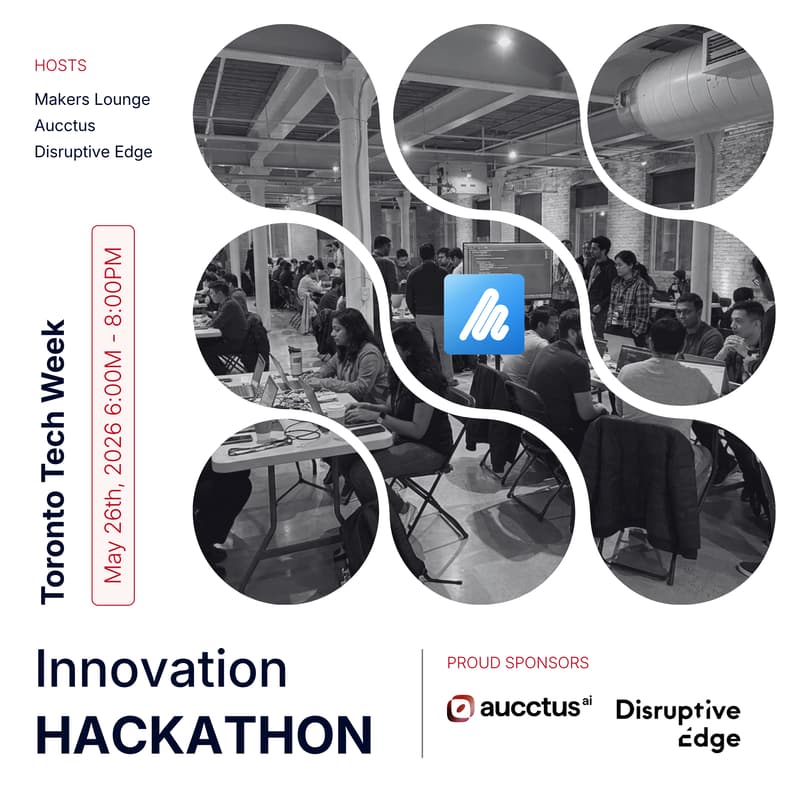 HOSTS

Makers Lounge
Aucctus
Disruptive Edge

Toronto Tech Week

May 26th, 2026 6:00M - 8:00PM

Innovation
HACKATHON

PROUD SPONSORS

aucctus ai

Disruptive
Edge